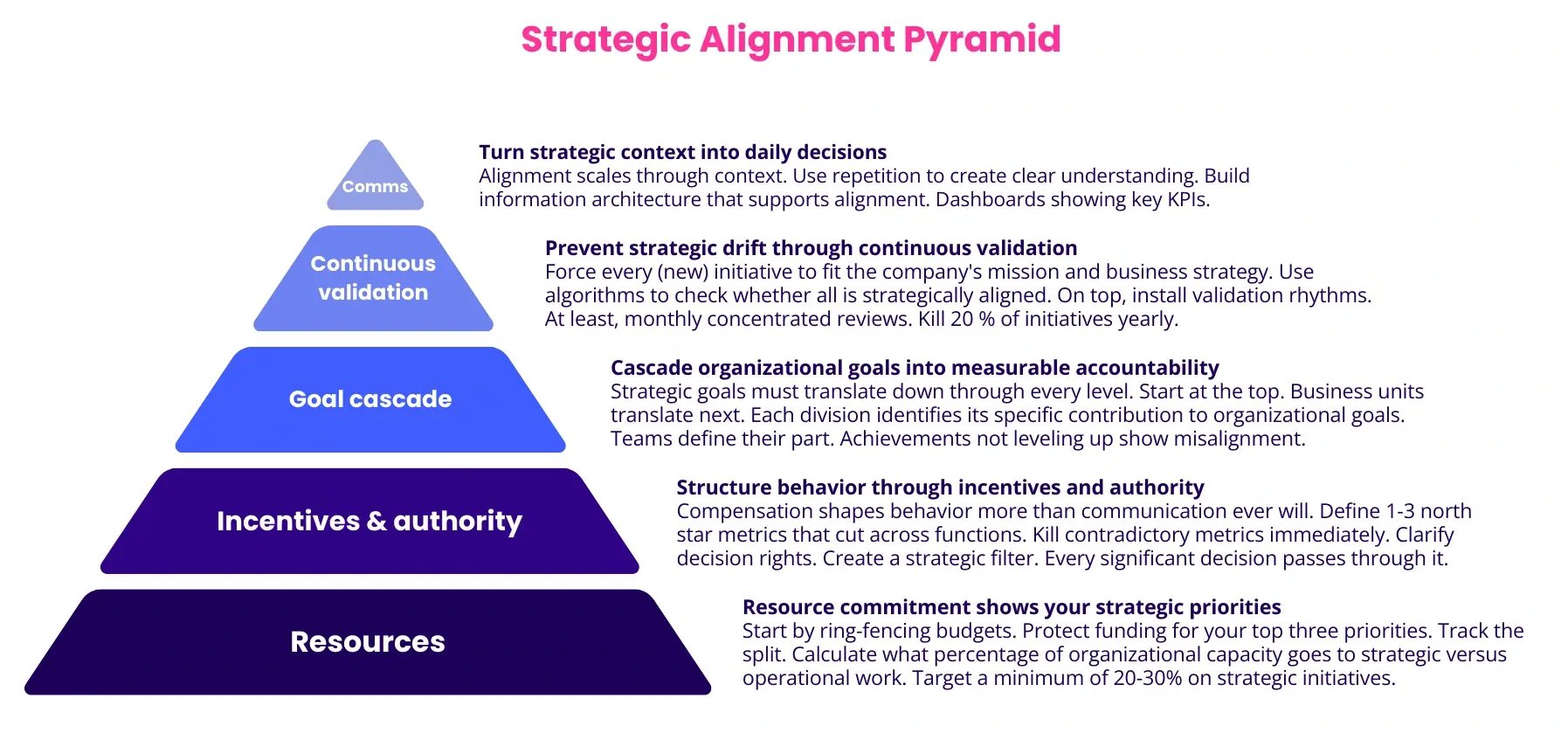 Strategic Alignment Pyramid

Comms

Turn strategic context into daily decisions
Alignment scales through context. Use repetition to create clear understanding. Build information architecture that supports alignment. Dashboards showing key KPIs.

Continuous validation

Prevent strategic drift through continuous validation
Force every (new) initiative to fit the company's mission and business strategy. Use algorithms to check whether all is strategically aligned. On top, install validation rhythms. At least, monthly concentrated reviews. Kill 20 % of initiatives yearly.

Goal cascade

Cascade organizational goals into measurable accountability
Strategic goals must translate down through every level. Start at the top. Business units translate next. Each division identifies its specific contribution to organizational goals. Teams define their part. Achievements not leveling up show misalignment.

Incentives & authority

Structure behavior through incentives and authority
Compensation shapes behavior more than communication ever will. Define 1-3 north star metrics that cut across functions. Kill contradictory metrics immediately. Clarify decision rights. Create a strategic filter. Every significant decision passes through it.

Resources

Resource commitment shows your strategic priorities
Start by ring-fencing budgets. Protect funding for your top three priorities. Track the split. Calculate what percentage of organizational capacity goes to strategic versus operational work. Target a minimum of 20-30% on strategic initiatives.